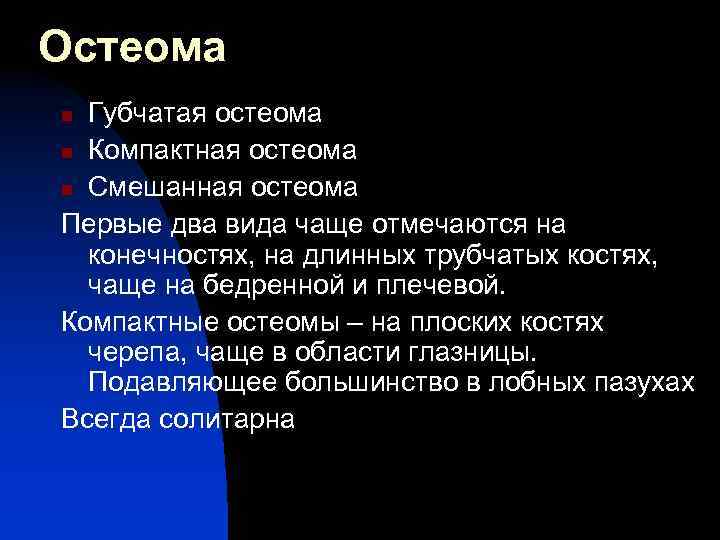 Остеома

- Губчатая остеома
- Компактная остеома
- Смешанная остеома

Первые два вида чаще отмечаются на конечностях, на длинных трубчатых костях, чаще на бедренной и плечевой.

Компактные остеомы – на плоских костях черепа, чаще в области глазницы. Подавляющее большинство в лобных пазухах

Всегда солитарна